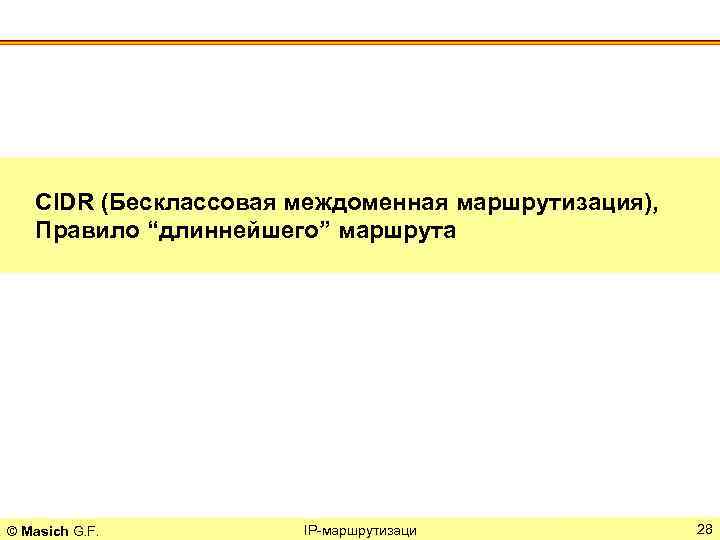 CIDR (Бесклассовая междоменная маршрутизация),
Правило “длиннейшего” маршрута

© Masich G.F. IP-маршрутизаци 28